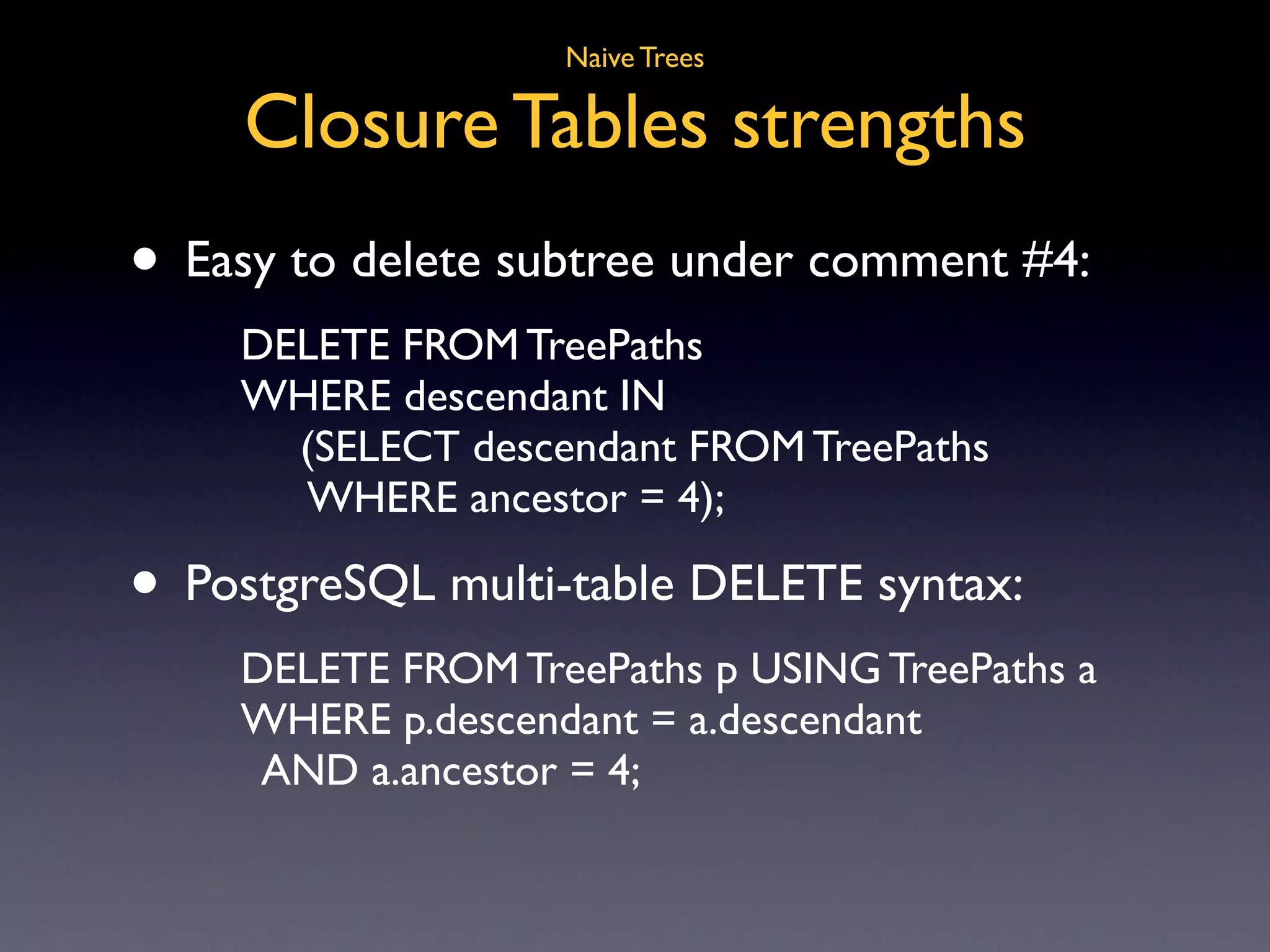 Naive Trees

Closure Tables strengths

• Easy to delete subtree under comment #4:

DELETE FROM TreePaths
WHERE descendant IN
(SELECT descendant FROM TreePaths
WHERE ancestor = 4);

• PostgreSQL multi-table DELETE syntax:

DELETE FROM TreePaths p USING TreePaths a
WHERE p.descendant = a.descendant
AND a.ancestor = 4;